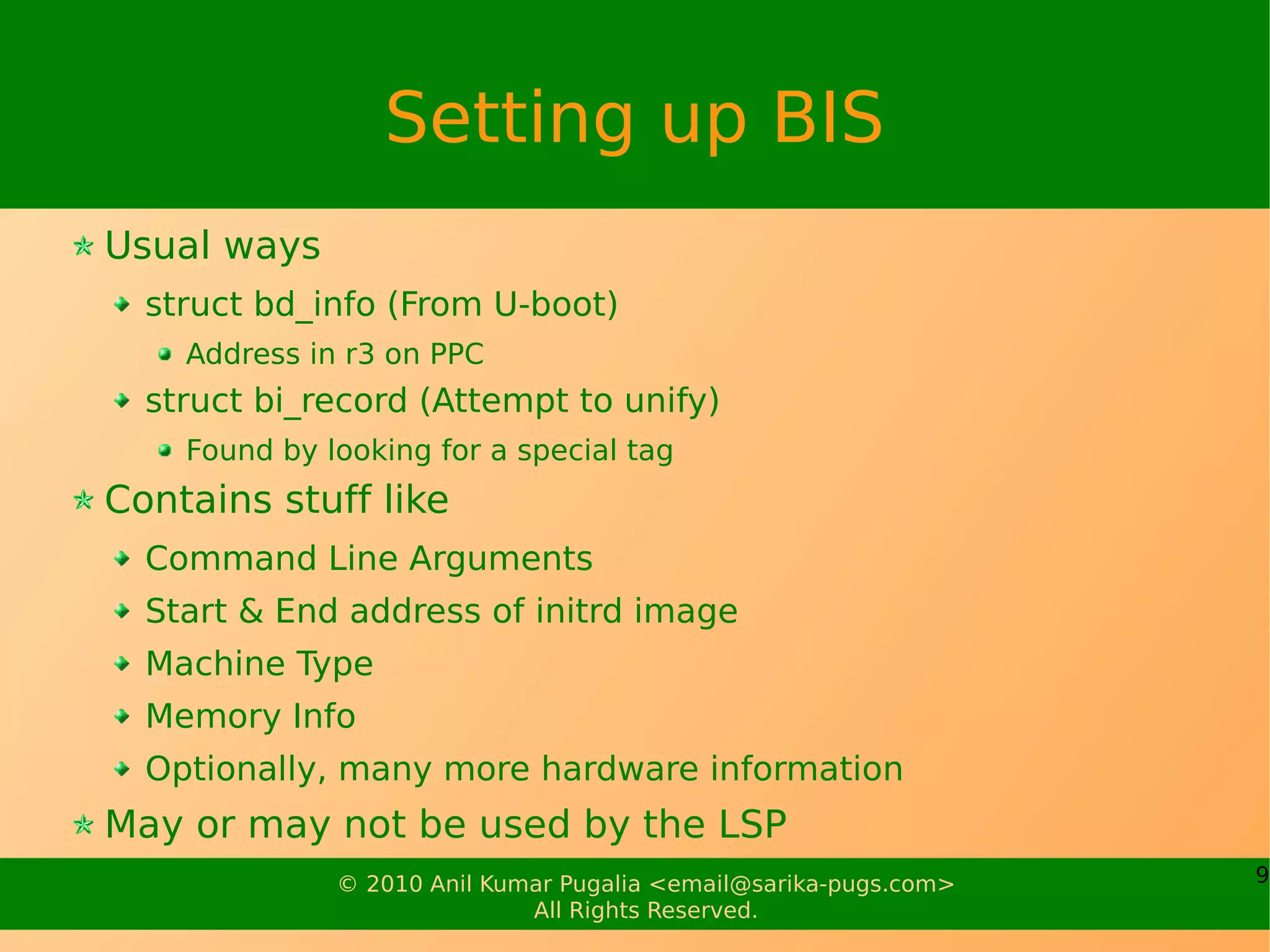 Setting up BIS

Usual ways

struct bd_info (From U-boot)

Address in r3 on PPC

struct bi_record (Attempt to unify)

Found by looking for a special tag

Contains stuff like

Command Line Arguments

Start & End address of initrd image

Machine Type

Memory Info

Optionally, many more hardware information

May or may not be used by the LSP

© 2010 Anil Kumar Pugalia <email@sarika-pugs.com>
All Rights Reserved.

9